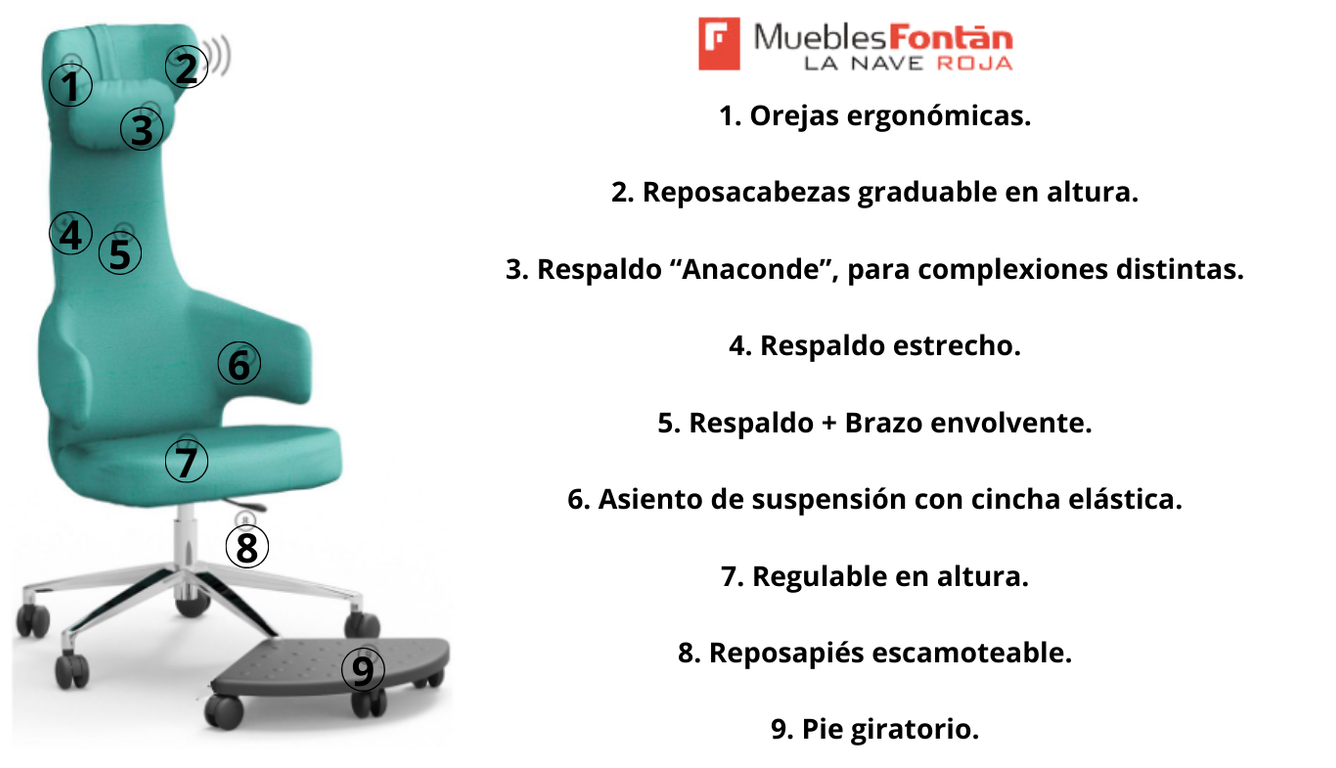 1
2
3
4
5
6
7
8
9

MueblesFontán
LA NAVE ROJA

1. Orejas ergonómicas.

2. Reposacabezas graduable en altura.

3. Respaldo “Anaconde”, para complexiones distintas.

4. Respaldo estrecho.

5. Respaldo + Brazo envolvente.

6. Asiento de suspensión con cincha elástica.

7. Regulable en altura.

8. Reposapiés escamoteable.

9. Pie giratorio.